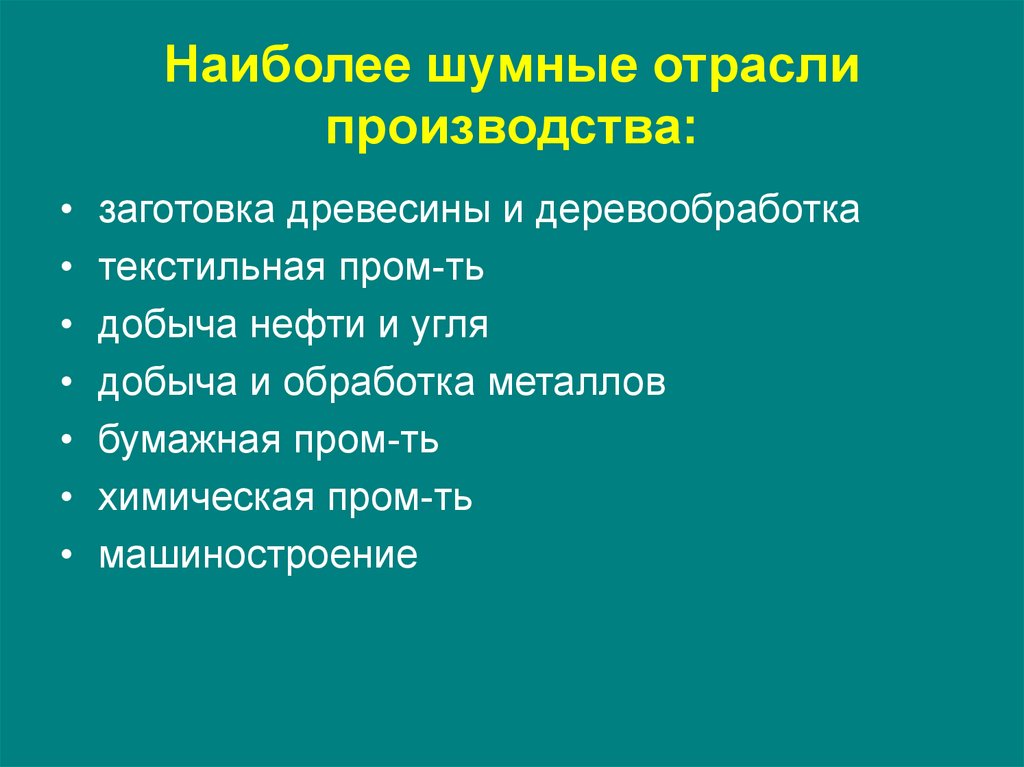 Наиболее шумные отрасли производства:

• заготовка древесины и деревообработка
• текстильная пром-ть
• добыча нефти и угля
• добыча и обработка металлов
• бумажная пром-ть
• химическая пром-ть
• машиностроение